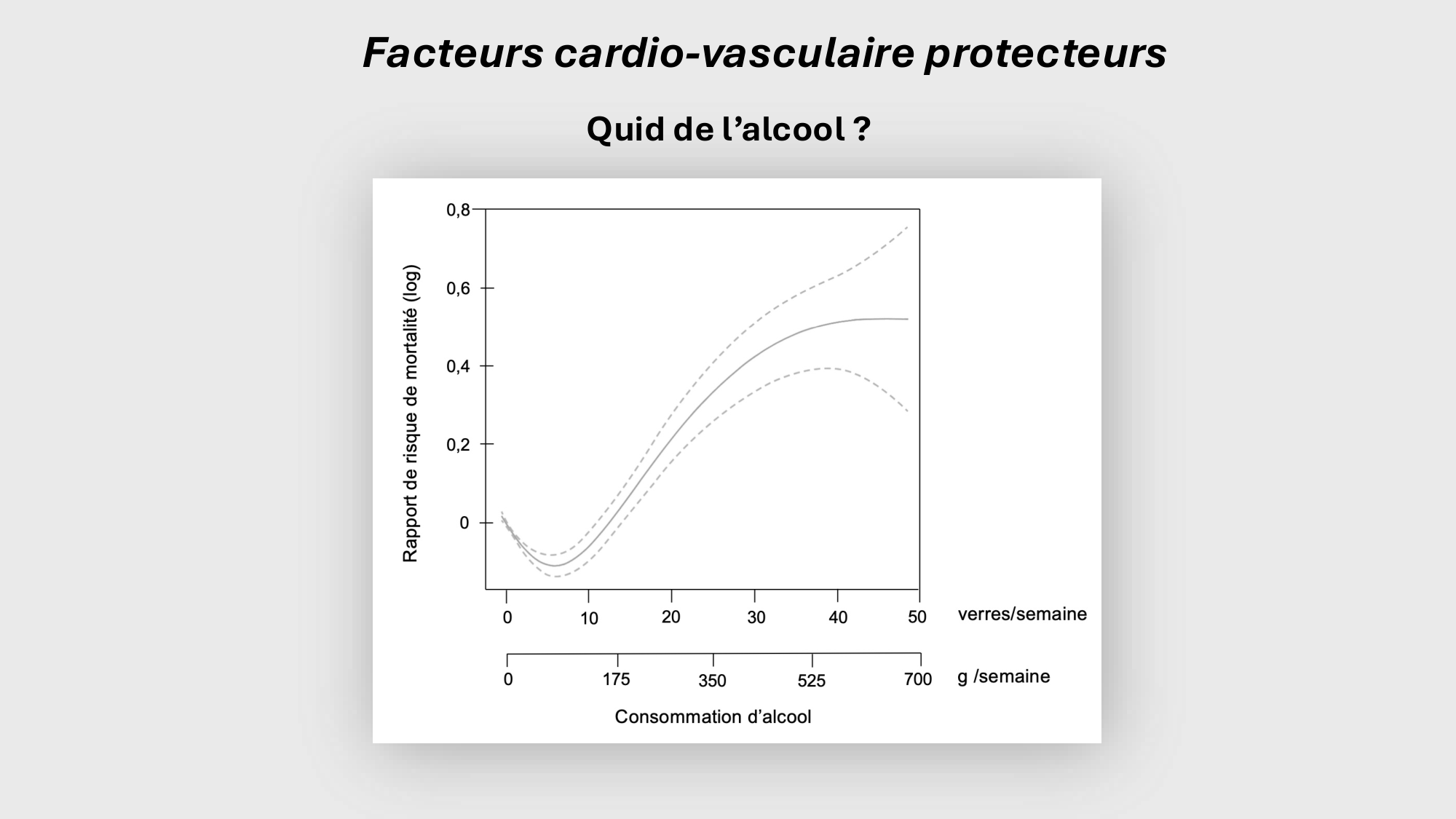 Facteurs cardio-vasculaire protecteurs

Quid de l’alcool ?

Rapport de risque de mortalité (log)

0,8
0,6
0,4
0,2
0

0
10
20
30
40
50
verres/semaine

0
175
350
525
700
g /semaine

Consommation d’alcool